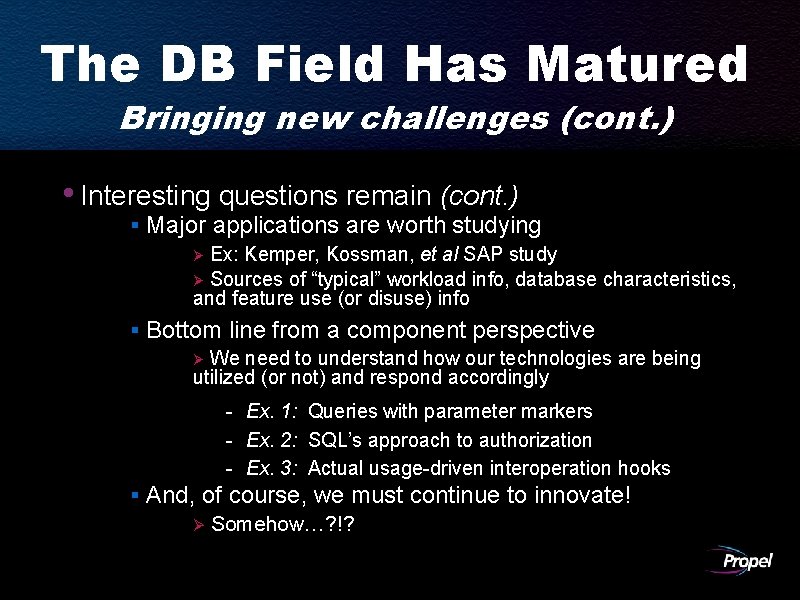 The DB Field Has Matured
Bringing new challenges (cont.)

• Interesting questions remain (cont.)

▪ Major applications are worth studying

➢ Ex: Kemper, Kossman, et al SAP study

➢ Sources of “typical” workload info, database characteristics, and feature use (or disuse) info

▪ Bottom line from a component perspective

➢ We need to understand how our technologies are being utilized (or not) and respond accordingly

- Ex. 1: Queries with parameter markers
- Ex. 2: SQL’s approach to authorization
- Ex. 3: Actual usage-driven interoperation hooks

▪ And, of course, we must continue to innovate!

➢ Somehow…?!?

Propel